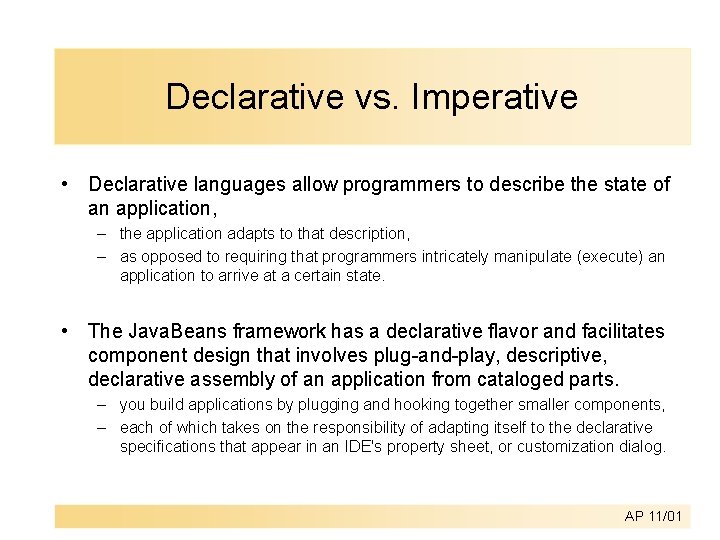 Declarative vs. Imperative

• Declarative languages allow programmers to describe the state of an application,
  – the application adapts to that description,
  – as opposed to requiring that programmers intricately manipulate (execute) an application to arrive at a certain state.

• The JavaBeans framework has a declarative flavor and facilitates component design that involves plug-and-play, descriptive, declarative assembly of an application from cataloged parts.
  – you build applications by plugging and hooking together smaller components,
  – each of which takes on the responsibility of adapting itself to the declarative specifications that appear in an IDE's property sheet, or customization dialog.

AP 11/01